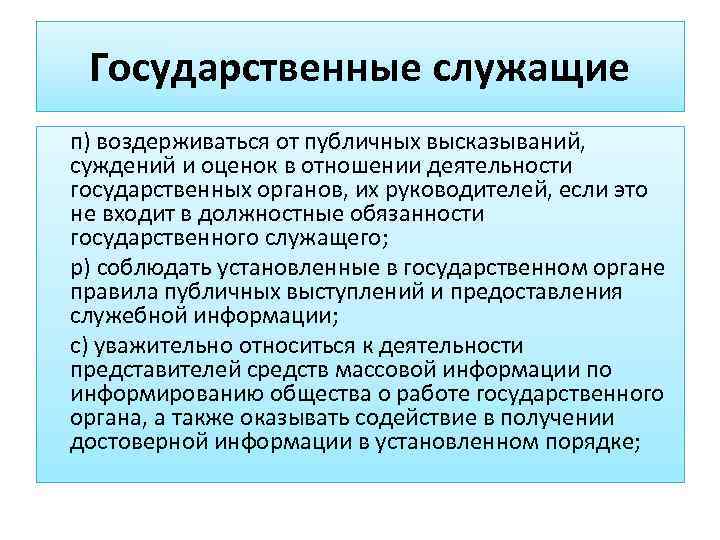 Государственные служащие

п) воздерживаться от публичных высказываний, суждений и оценок в отношении деятельности государственных органов, их руководителей, если это не входит в должностные обязанности государственного служащего;

р) соблюдать установленные в государственном органе правила публичных выступлений и предоставления служебной информации;

с) уважительно относиться к деятельности представителей средств массовой информации по информированию общества о работе государственного органа, а также оказывать содействие в получении достоверной информации в установленном порядке;